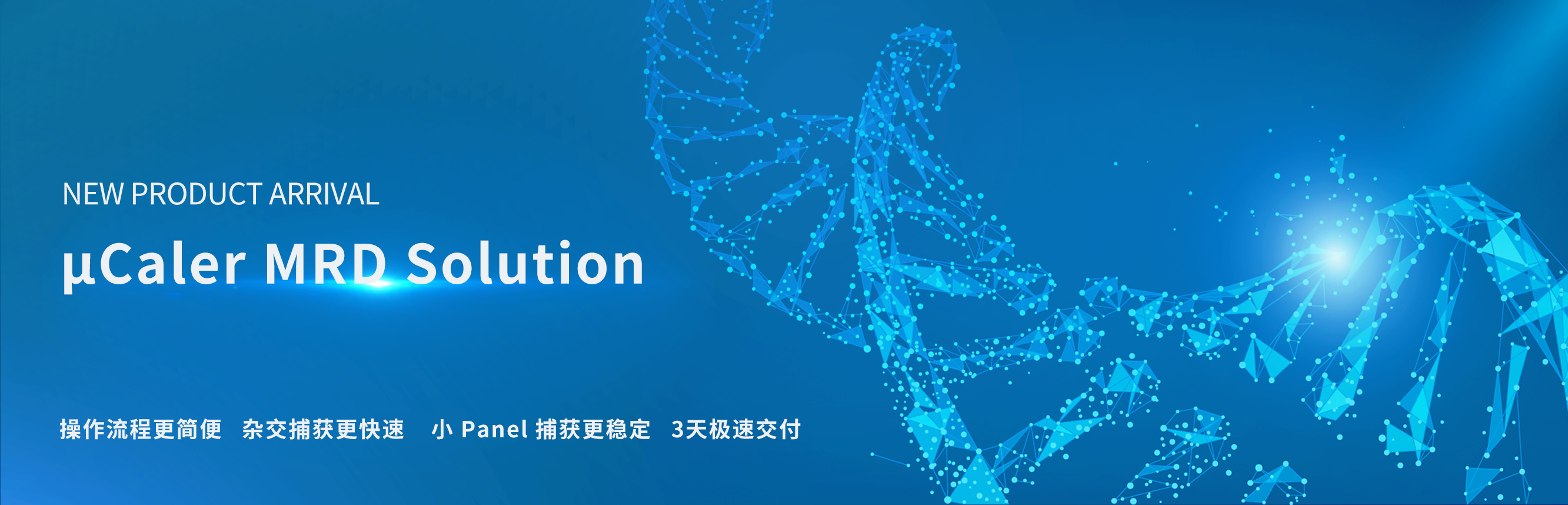 NEW PRODUCT ARRIVAL

µCaler MRD Solution

操作流程更简便 杂交捕获更快速 小 Panel 捕获更稳定 3天极速交付